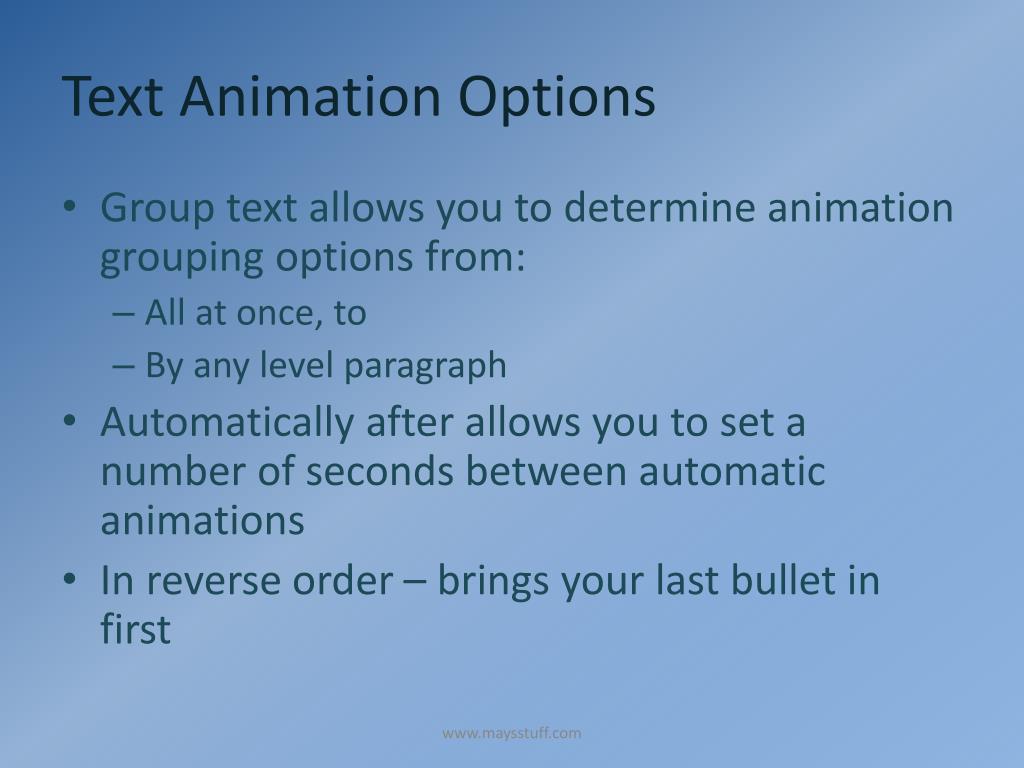 Text Animation Options

• Group text allows you to determine animation grouping options from:
– All at once, to
– By any level paragraph
• Automatically after allows you to set a number of seconds between automatic animations
• In reverse order – brings your last bullet in first

www.maysstuff.com